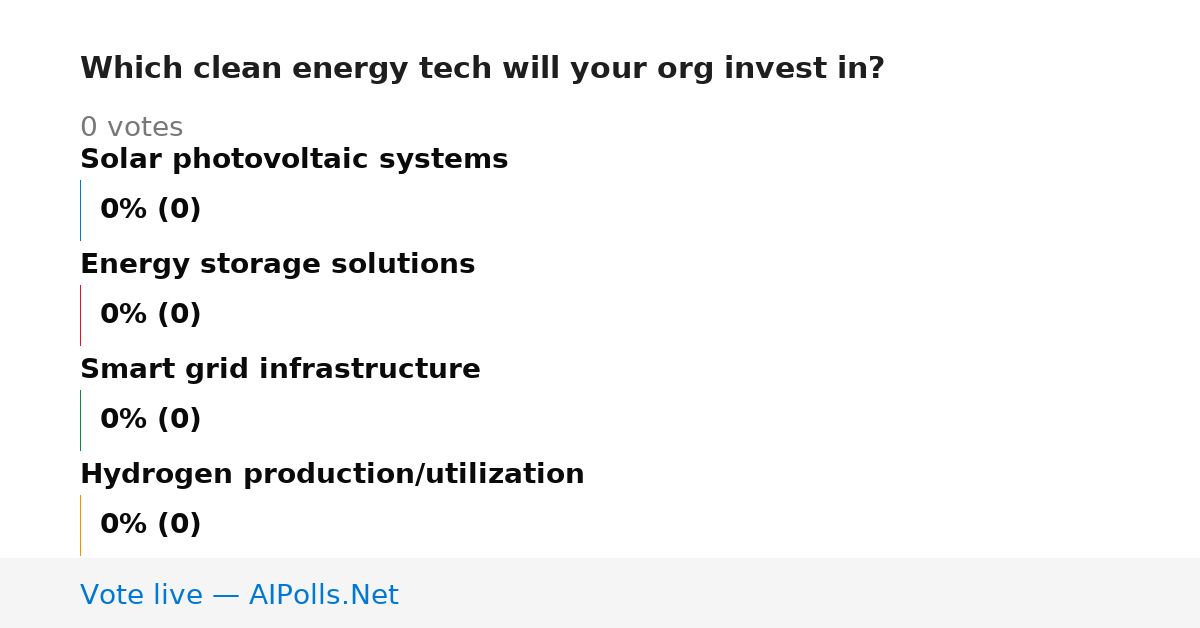 Which clean energy tech will your org invest in?

0 votes

Solar photovoltaic systems

0% (0)

Energy storage solutions

0% (0)

Smart grid infrastructure

0% (0)

Hydrogen production/utilization

0% (0)

Vote live — AIPolls.Net